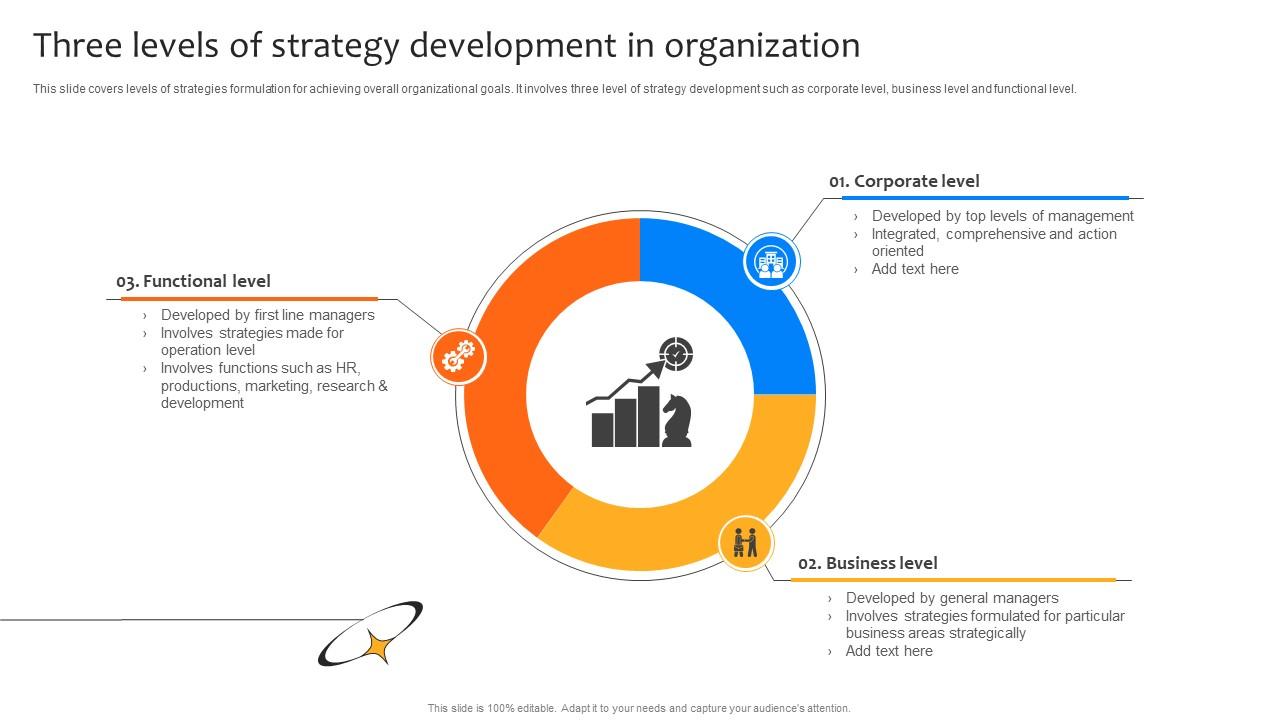 Three levels of strategy development in organization

This slide covers levels of strategies formulation for achieving overall organizational goals. It involves three level of strategy development such as corporate level, business level and functional level.

01. Corporate level

› Developed by top levels of management
› Integrated, comprehensive and action oriented
› Add text here

03. Functional level

› Developed by first line managers
› Involves strategies made for operation level
› Involves functions such as HR, productions, marketing, research & development

02. Business level

› Developed by general managers
› Involves strategies formulated for particular business areas strategically
› Add text here

This slide is 100% editable. Adapt it to your needs and capture your audience's attention.